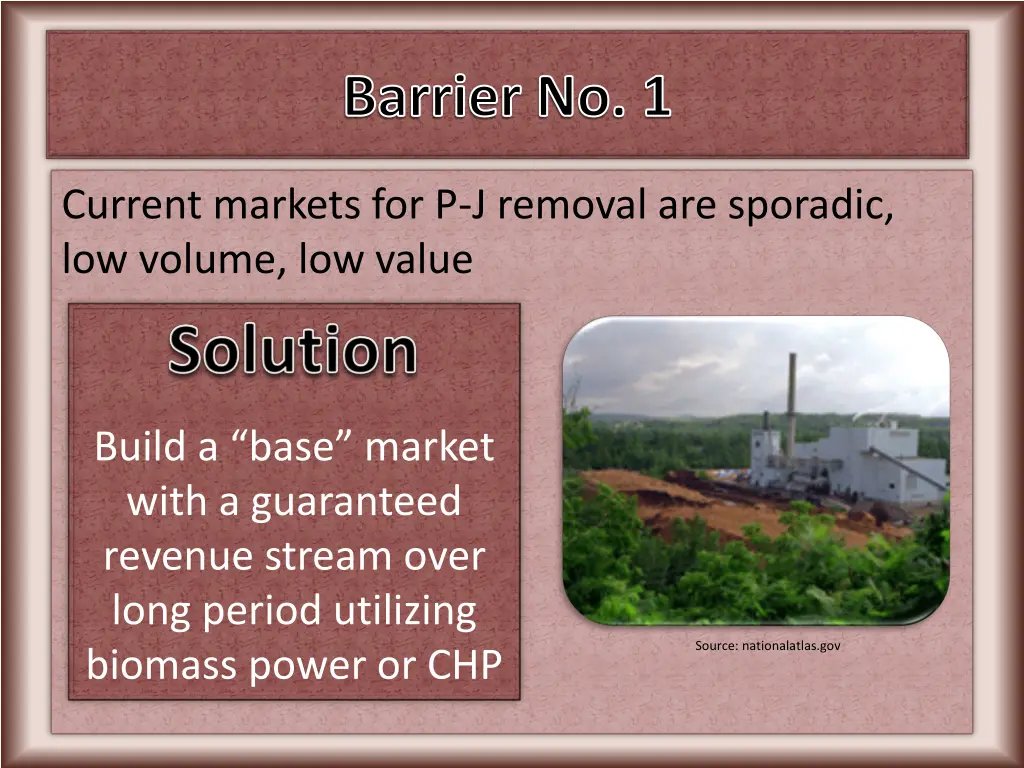 Barrier No. 1

Current markets for P-J removal are sporadic, low volume, low value

Solution

Build a “base” market with a guaranteed revenue stream over long period utilizing biomass power or CHP

Source: nationalatlas.gov